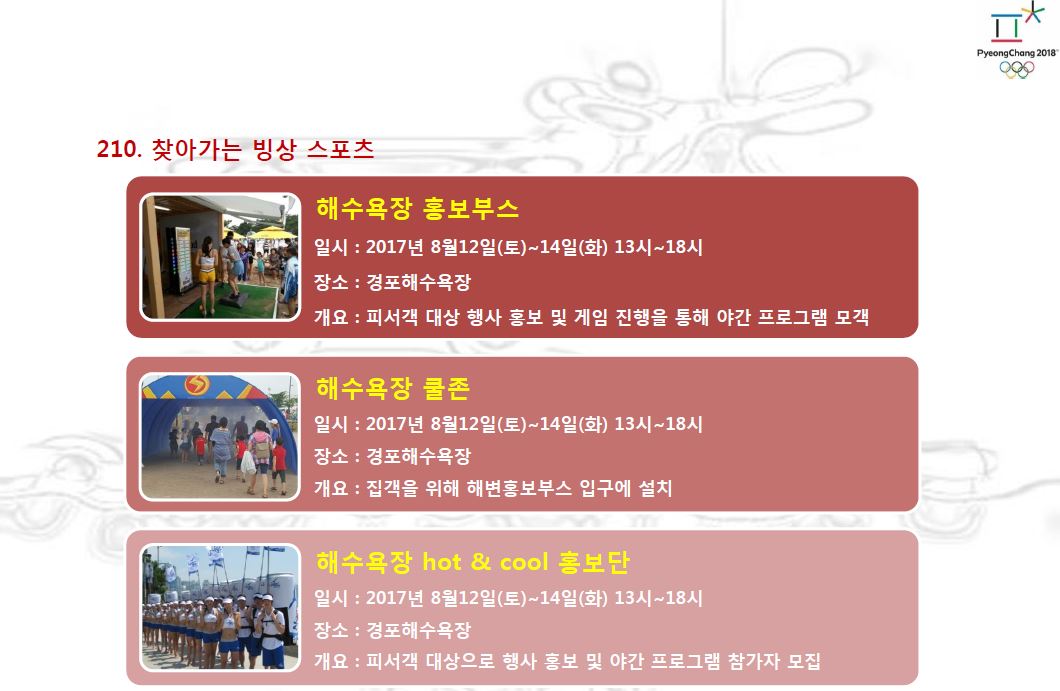 PyeongChang 2018

210. 찾아가는 빙상 스포츠

해수욕장 홍보부스

일시 : 2017년 8월12일(토)~14일(화) 13시~18시

장소 : 경포해수욕장

개요 : 피서객 대상 행사 홍보 및 게임 진행을 통해 야간 프로그램 모객

해수욕장 쿨존

일시 : 2017년 8월12일(토)~14일(화) 13시~18시

장소 : 경포해수욕장

개요 : 집객을 위해 해변홍보부스 입구에 설치

해수욕장 hot & cool 홍보단

일시 : 2017년 8월12일(토)~14일(화) 13시~18시

장소 : 경포해수욕장

개요 : 피서객 대상으로 행사 홍보 및 야간 프로그램 참가자 모집